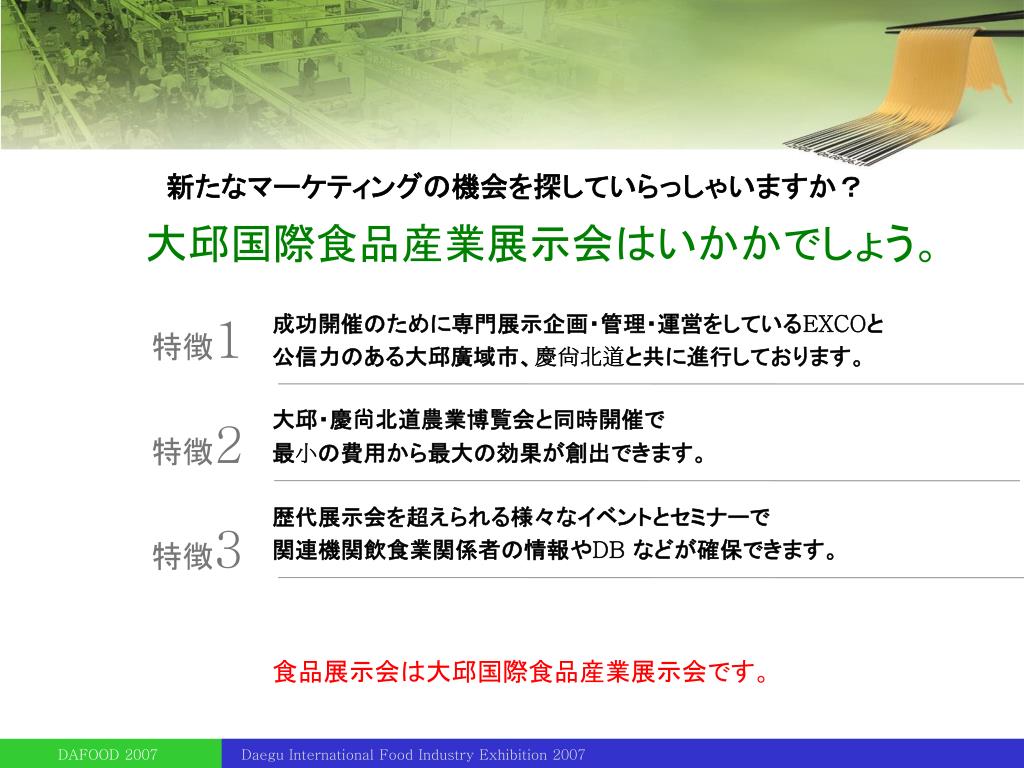 新たなマーケティングの機会を探していらっしゃいますか？

大邱国際食品産業展示会はいかかでしょう。

特徴1

成功開催のために専門展示企画・管理・運営をしているEXCOと公信力のある大邱廣域市、慶尚北道と共に進行しております。

特徴2

大邱・慶尚北道農業博覧会と同時開催で最小の費用から最大の効果が創出できます。

特徴3

歴代展示会を超えられる様々なイベントとセミナーで関連機関飲食業関係者の情報やDB などが確保できます。

食品展示会は大邱国際食品産業展示会です。

DAFOOD 2007

Daegu International Food Industry Exhibition 2007